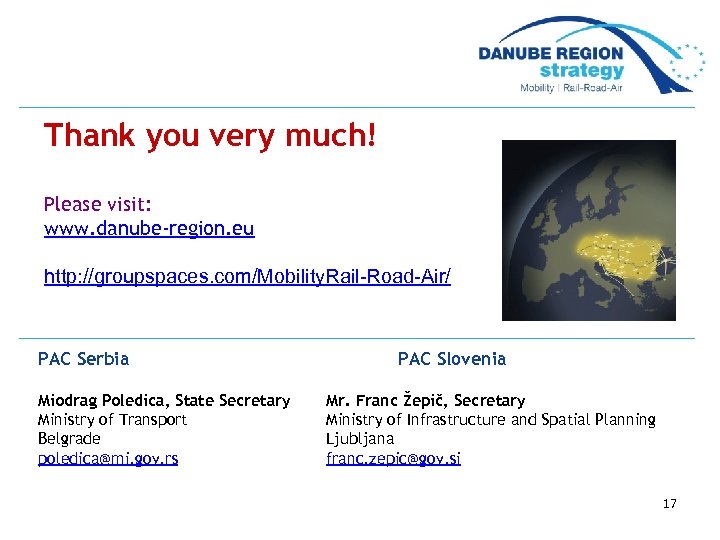 DANUBE REGION
strategy
Mobility | Rail-Road-Air

Thank you very much!

Please visit:
www.danube-region.eu

http://groupspaces.com/MobilityRail-Road-Air/

PAC Serbia

Miodrag Poledica, State Secretary
Ministry of Transport
Belgrade
poledica@mi.gov.rs

PAC Slovenia

Mr. Franc Žepič, Secretary
Ministry of Infrastructure and Spatial Planning
Ljubljana
franc.zepic@gov.si

17